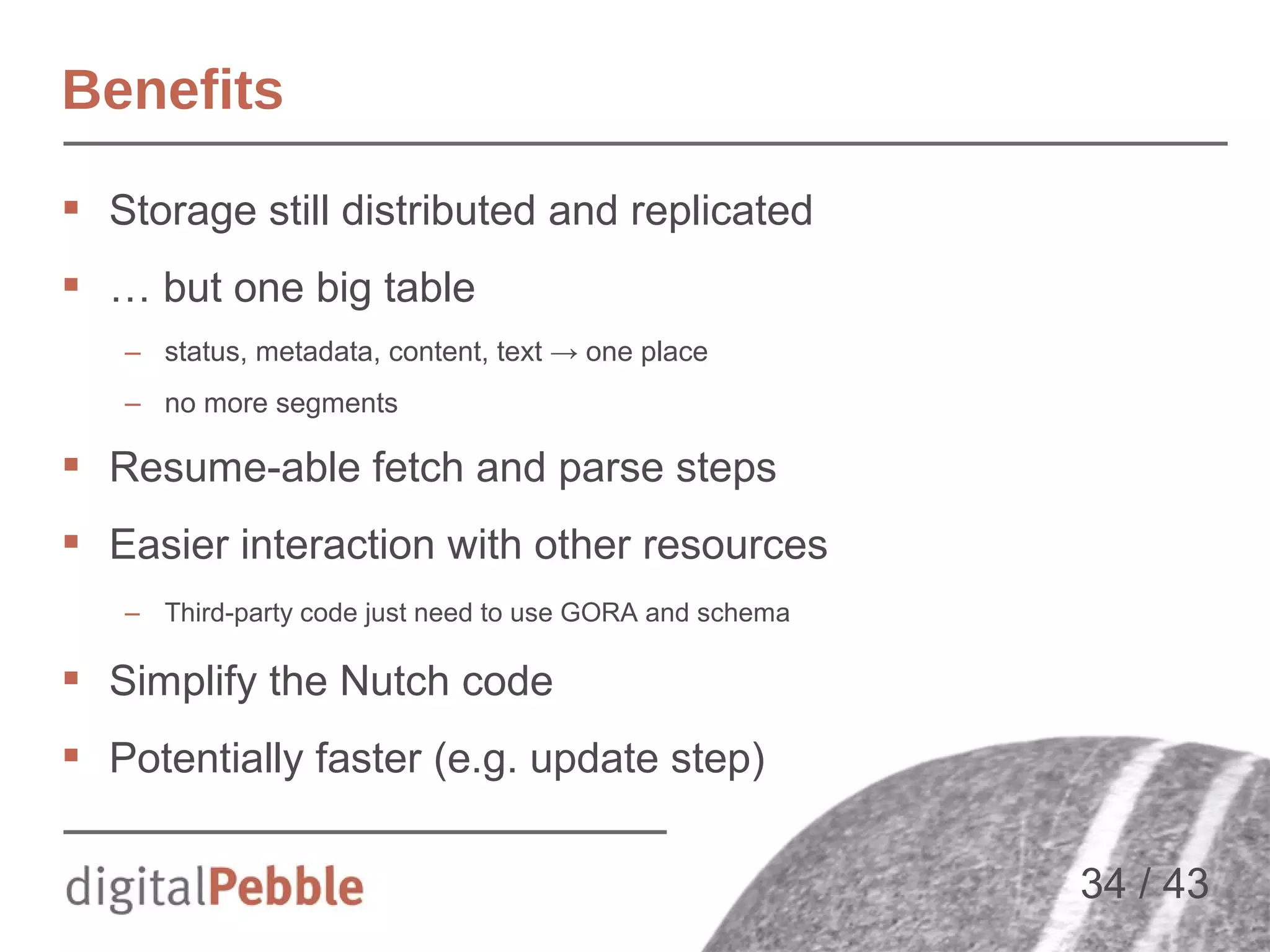 Benefits

▪ Storage still distributed and replicated

▪ … but one big table

– status, metadata, content, text → one place

– no more segments

▪ Resume-able fetch and parse steps

▪ Easier interaction with other resources

– Third-party code just need to use GORA and schema

▪ Simplify the Nutch code

▪ Potentially faster (e.g. update step)

digitalPebble

34 / 43